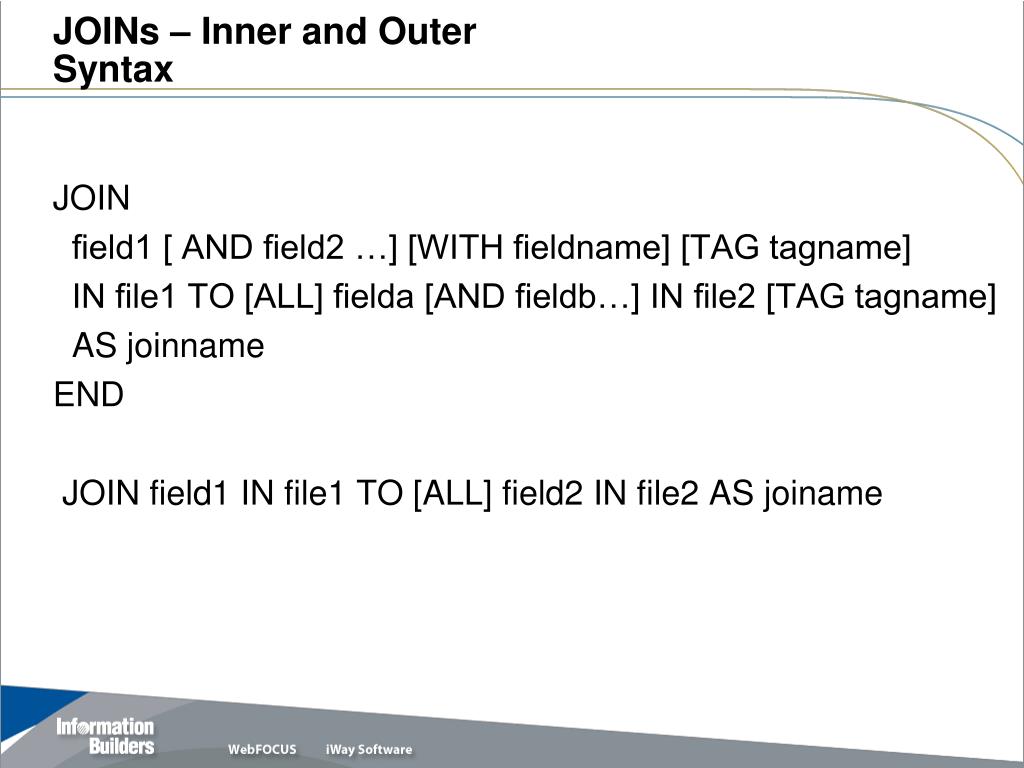 JOINs – Inner and Outer
Syntax

JOIN
field1 [ AND field2 …] [WITH fieldname] [TAG tagname]
IN file1 TO [ALL] fielda [AND fieldb…] IN file2 [TAG tagname]
AS joinname
END

JOIN field1 IN file1 TO [ALL] field2 IN file2 AS joiname

Information Builders

WebFOCUS iWay Software